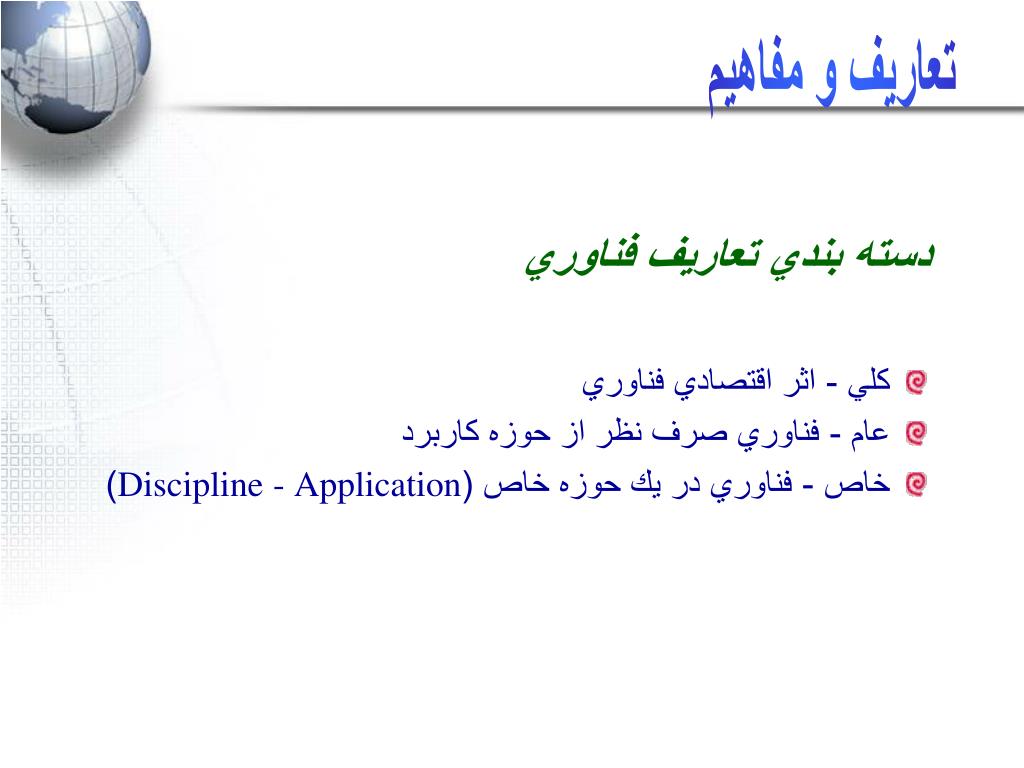 تعاريف و مفاهيم

دسته بندي تعاريف فناوري

كلي - اثر اقتصادي فناوري

عام - فناوري صرف نظر از حوزه كاربرد

خاص - فناوري در يك حوزه خاص (Discipline - Application)